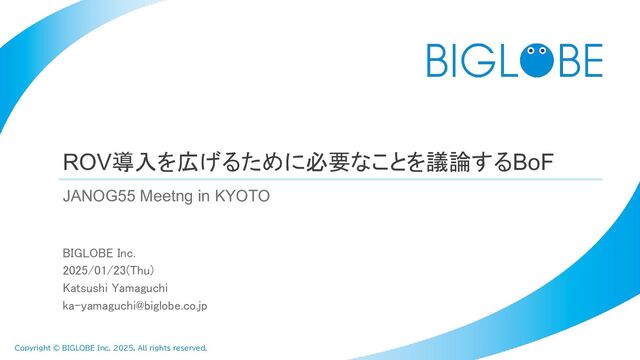 BIGLOBE

ROV導入を広げるために必要なことを議論するBoF

JANOG55 Meetng in KYOTO

BIGLOBE Inc.
2025/01/23(Thu)
Katsushi Yamaguchi
ka-yamaguchi@biglobe.co.jp

Copyright © BIGLOBE Inc. 2025. All rights reserved.